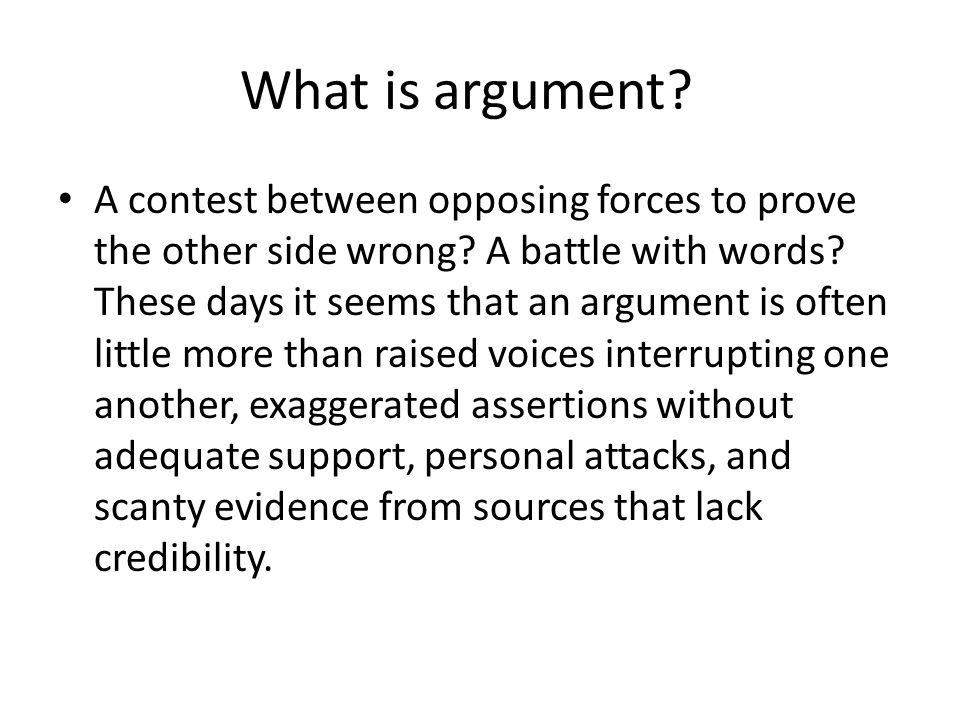 What is argument?

• A contest between opposing forces to prove the other side wrong? A battle with words? These days it seems that an argument is often little more than raised voices interrupting one another, exaggerated assertions without adequate support, personal attacks, and scanty evidence from sources that lack credibility.